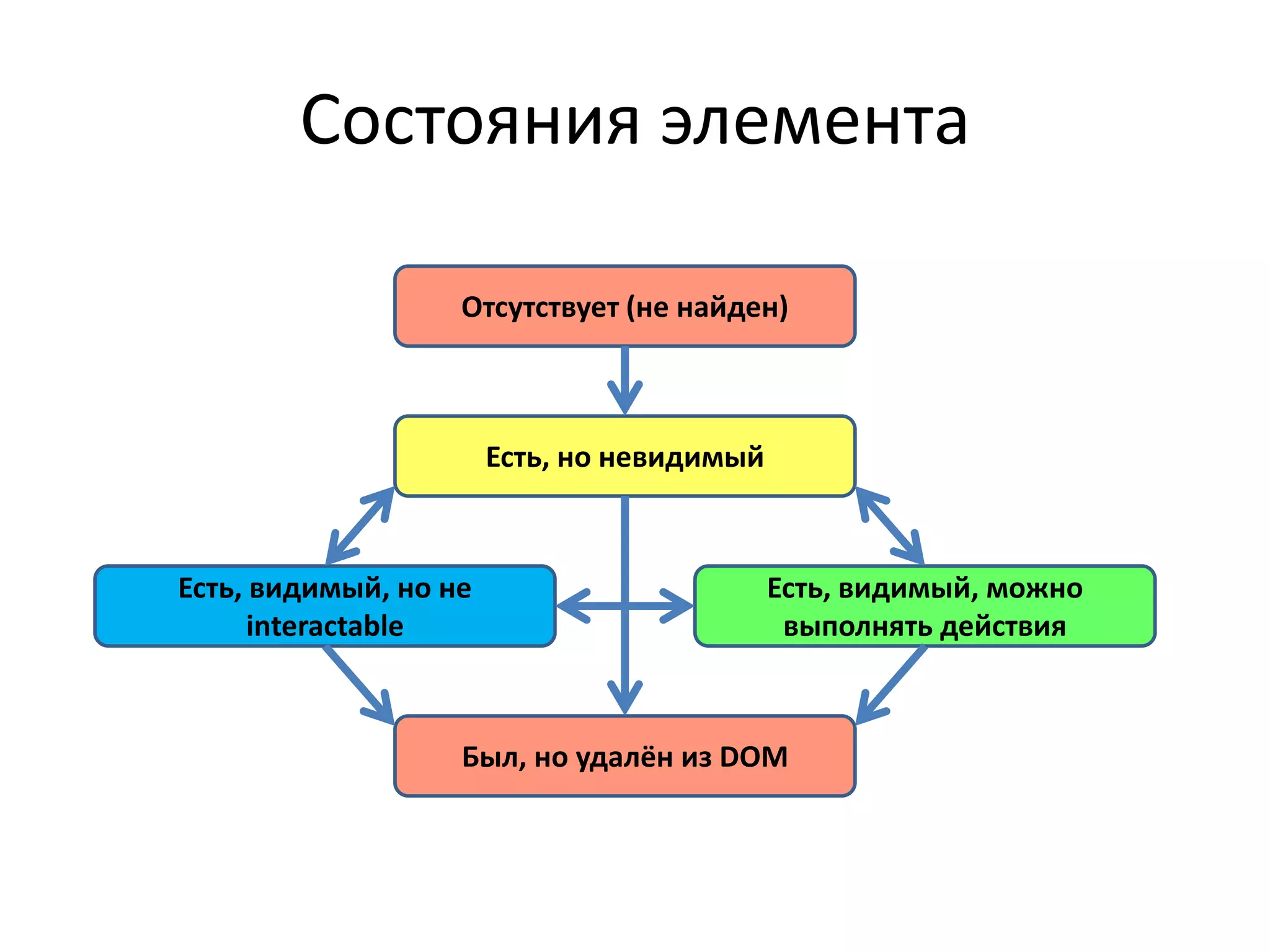 Состояния элемента

Отсутствует (не найден)

Есть, но невидимый

Есть, видимый, но не interactable

Есть, видимый, можно выполнять действия

Был, но удалён из DOM